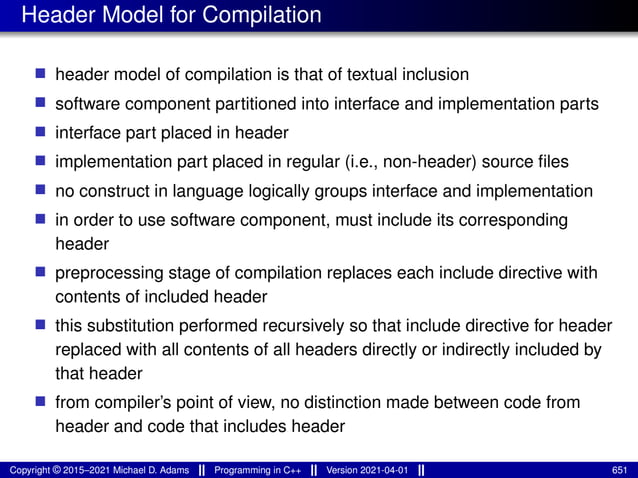 Header Model for Compilation

- header model of compilation is that of textual inclusion
- software component partitioned into interface and implementation parts
- interface part placed in header
- implementation part placed in regular (i.e., non-header) source files
- no construct in language logically groups interface and implementation
- in order to use software component, must include its corresponding header
- preprocessing stage of compilation replaces each include directive with contents of included header
- this substitution performed recursively so that include directive for header replaced with all contents of all headers directly or indirectly included by that header
- from compiler's point of view, no distinction made between code from header and code that includes header

Copyright © 2015–2021 Michael D. Adams || Programming in C++ || Version 2021-04-01 || 651